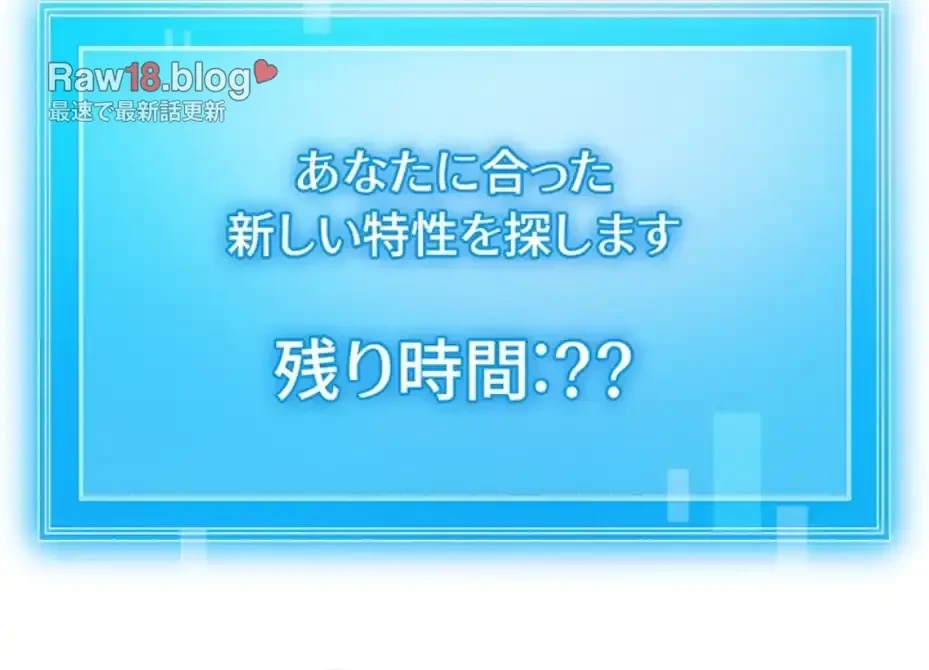 Raw18.blog
最速で最新話更新

あなたに合った
新しい特性を探します

残り時間:??